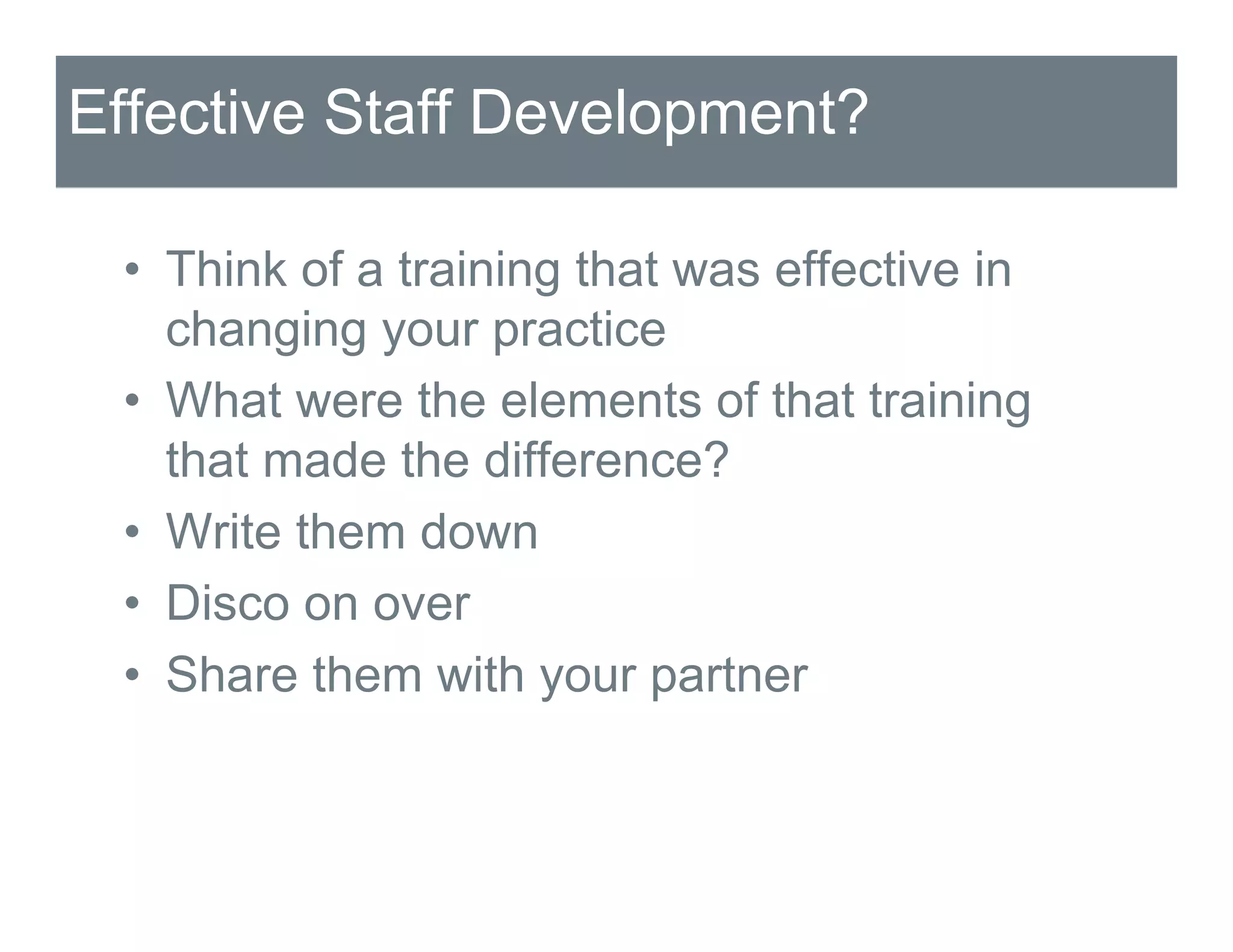 Effective Staff Development?

• Think of a training that was effective in changing your practice
• What were the elements of that training that made the difference?
• Write them down
• Disco on over
• Share them with your partner